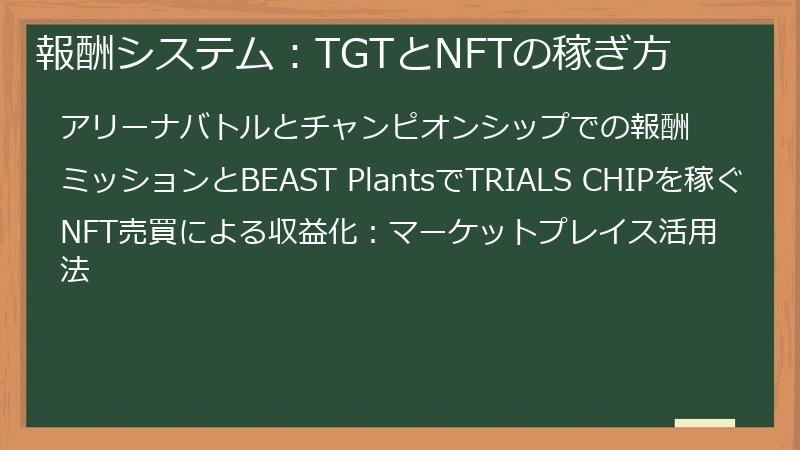 報酬システム：TGTとNFTの稼ぎ方

アリーナバトルとチャンピオンシップでの報酬

ミッションとBEAST PlantsでTRIALS CHIPを稼ぐ

NFT売買による収益化：マーケットプレイス活用法